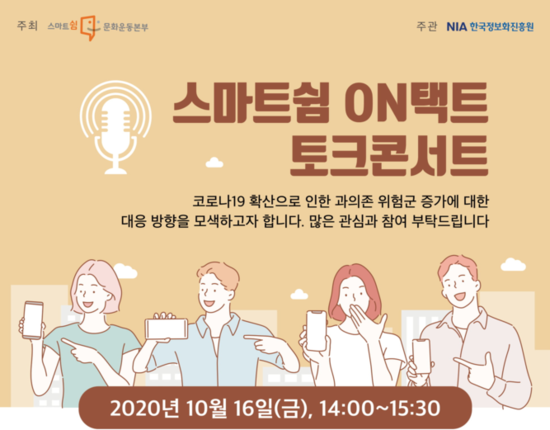 주최 스마트쉼 문화운동본부

주관 NIA 한국정보화진흥원

스마트쉼 ON택트 토크콘서트

코로나19 확산으로 인한 과의존 위험군 증가에 대한 대응 방향을 모색하고자 합니다. 많은 관심과 참여 부탁드립니다

2020년 10월 16일(금), 14:00~15:30